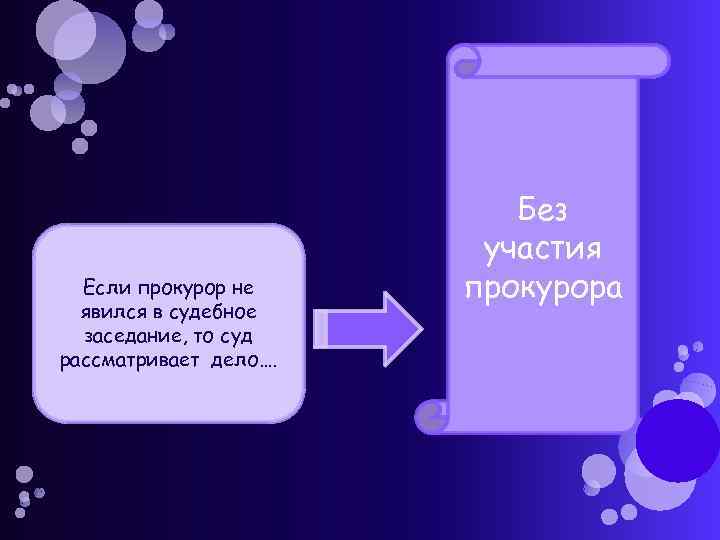 Если прокурор не явился в судебное заседание, то суд рассматривает дело….

Без участия прокурора